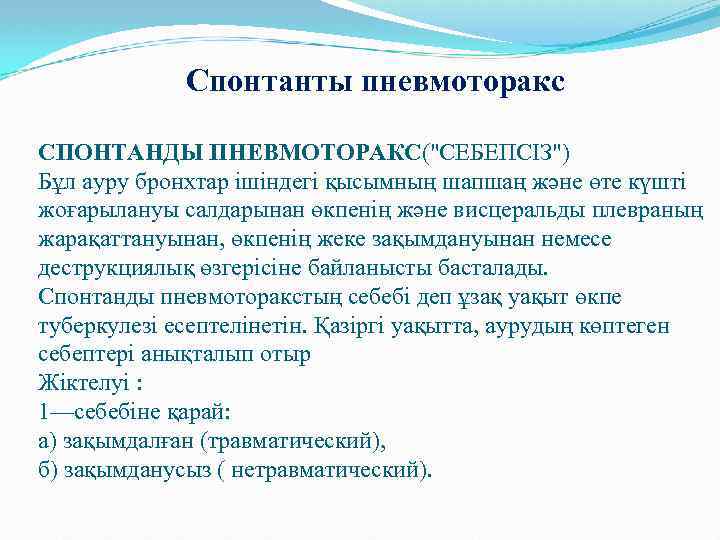 Спонтанты пневмоторакс

СПОНТАНДЫ ПНЕВМОТОРАКС("СЕБЕПСІЗ")
Бұл ауру бронхтар ішіндегі қысымның шапшаң және өте күшті жоғарылануы салдарынан өкпенің және висцеральды плевраның жарақаттануынан, өкпенің жеке зақымдануынан немесе деструкциялық өзгерісіне байланысты басталады.
Спонтанды пневмоторакстың себебі деп ұзақ уақыт өкпе туберкулезі есептелінетін. Қазіргі уақытта, аурудың көптеген себептері анықталып отыр
Жіктелуі :
1—себебіне қарай:
а) зақымдалған (травматический),
б) зақымданусыз ( нетравматический).